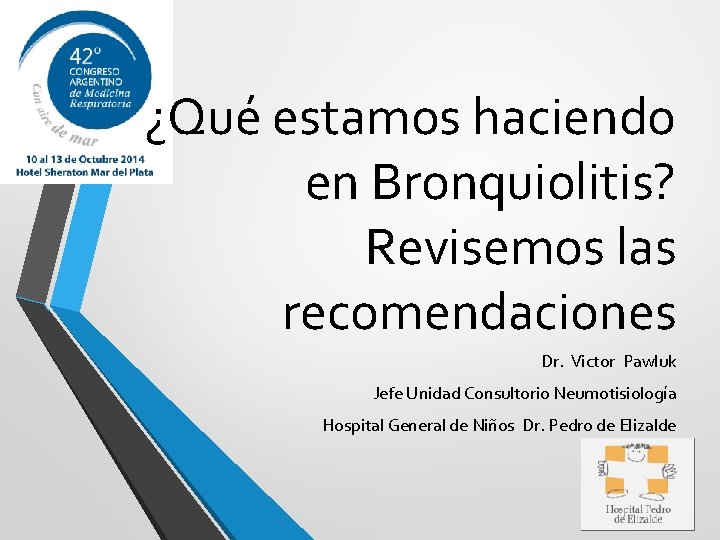 42º
CONGRESO
ARGENTINO
de Medicina
Respiratoria
Con aire de mar
10 al 13 de Octubre 2014
Hotel Sheraton Mar del Plata

¿Qué estamos haciendo en Bronquiolitis? Revisemos las recomendaciones

Dr. Victor Pawluk
Jefe Unidad Consultorio Neumotisiología
Hospital General de Niños Dr. Pedro de Elizalde

Hospital Pedro de Elizalde